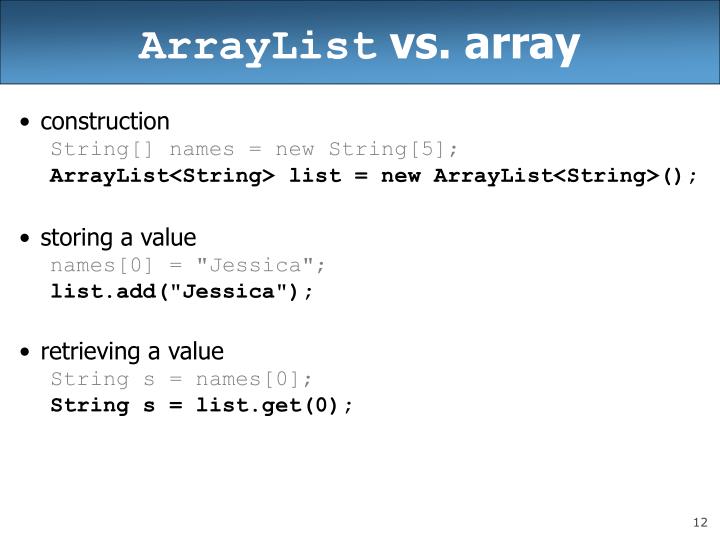 ArrayList vs. array

• construction
String[] names = new String[5];
ArrayList<String> list = new ArrayList<String>();

• storing a value
names[0] = "Jessica";
list.add("Jessica");

• retrieving a value
String s = names[0];
String s = list.get(0);

12